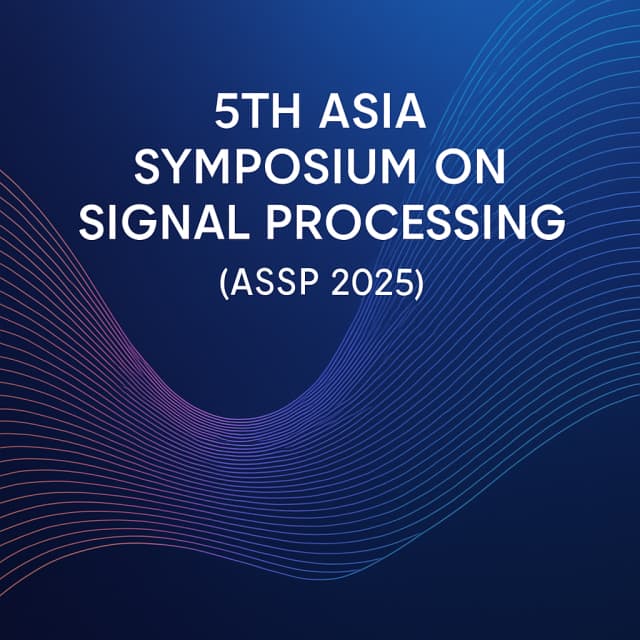 5TH ASIA SYMPOSIUM ON SIGNAL PROCESSING
(ASSP 2025)